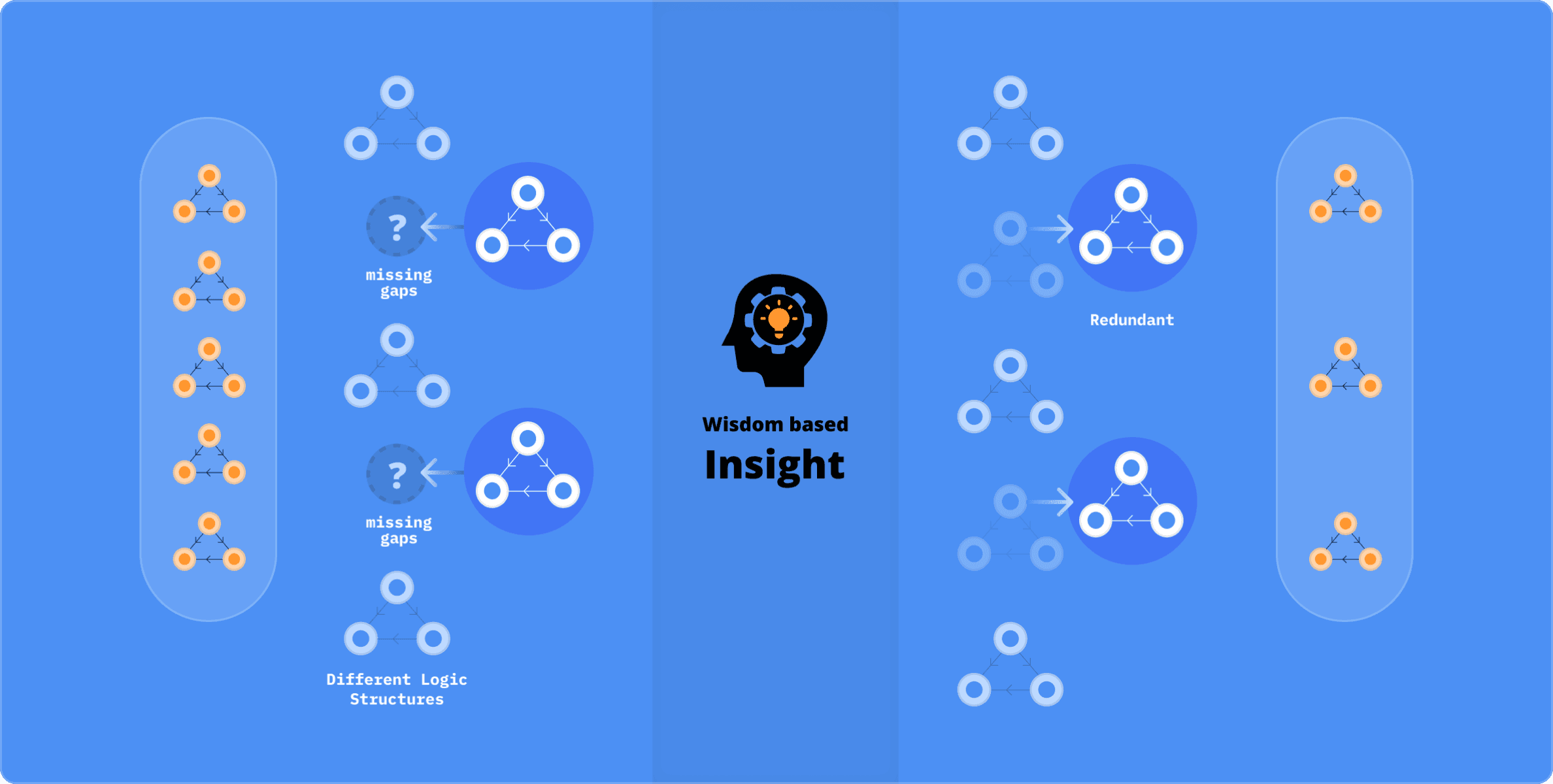 ?

missing gaps

?

missing gaps

Different Logic Structures

Wisdom based

Insight

Redundant